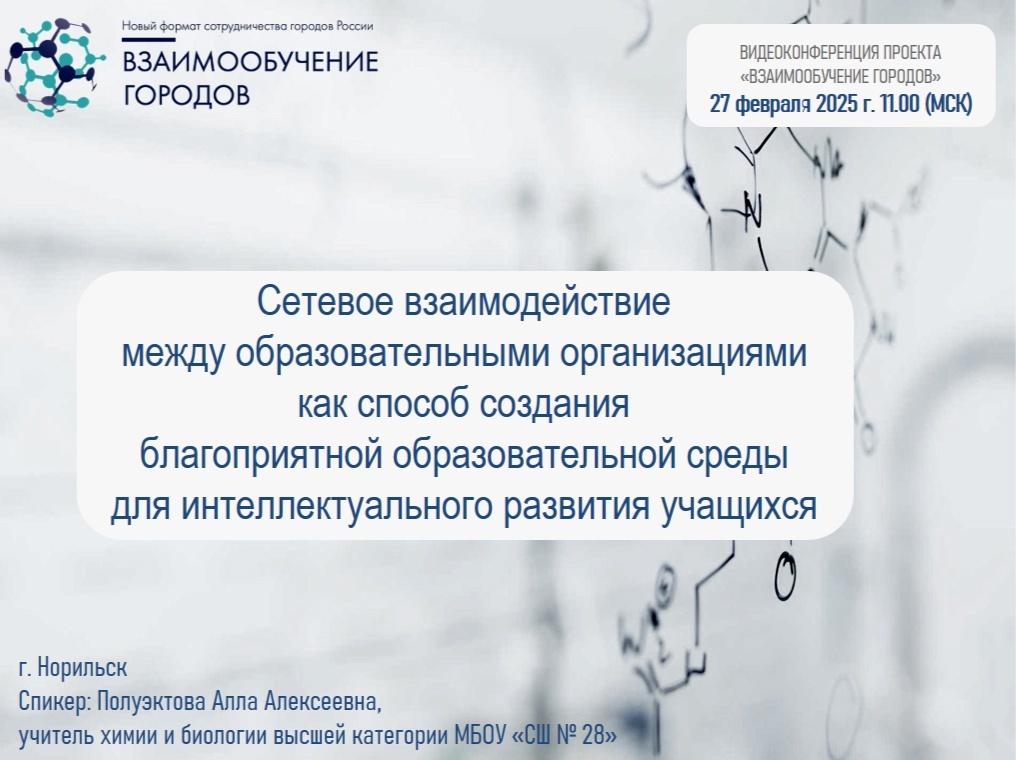 Новый формат сотрудничества городов России
ВЗАИМООБУЧЕНИЕ ГОРОДОВ

ВИДЕОКОНФЕРЕНЦИЯ ПРОЕКТА «ВЗАИМООБУЧЕНИЕ ГОРОДОВ»
27 февраля 2025 г. 11.00 (МСК)

Сетевое взаимодействие между образовательными организациями как способ создания благоприятной образовательной среды для интеллектуального развития учащихся

г. Норильск
Спикер: Полуэктова Алла Алексеевна,
учитель химии и биологии высшей категории МБОУ «СШ № 28»